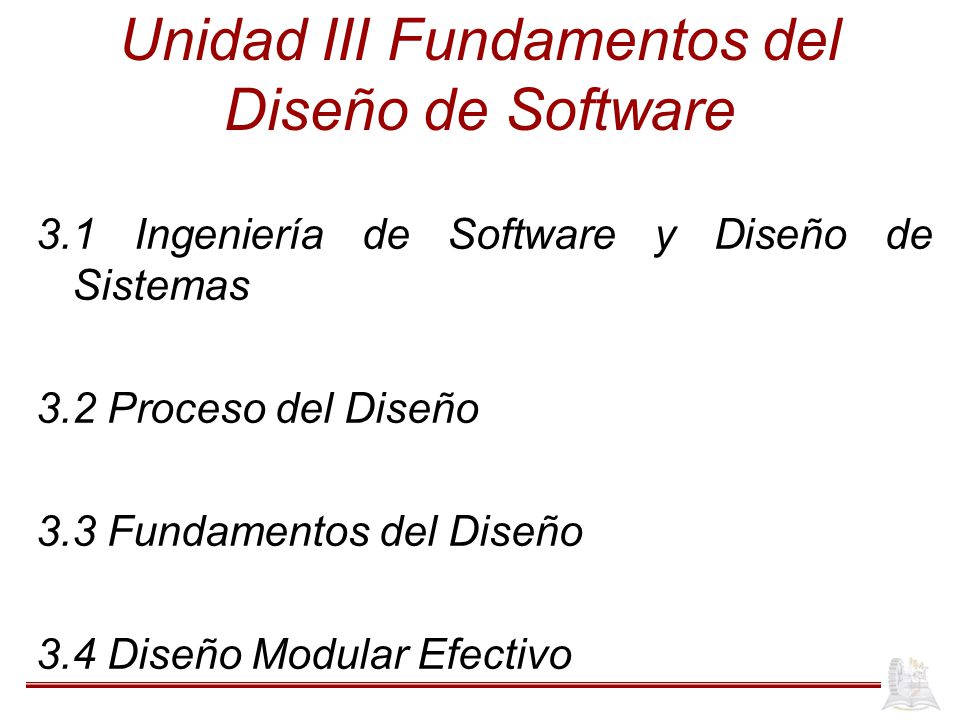 Unidad III Fundamentos del Diseño de Software

3.1 Ingeniería de Software y Diseño de Sistemas

3.2 Proceso del Diseño

3.3 Fundamentos del Diseño

3.4 Diseño Modular Efectivo